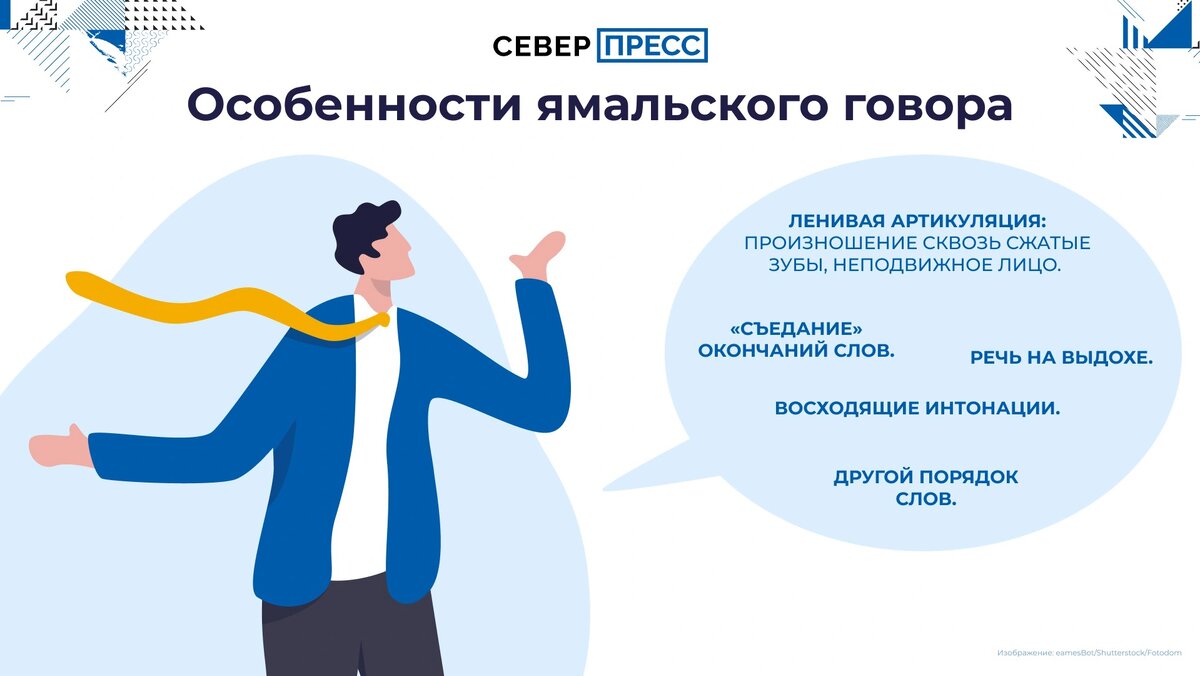 СЕВЕР ПРЕСС

Особенности ямальского говора

ЛЕНИВАЯ АРТИКУЛЯЦИЯ: ПРОИЗНОШЕНИЕ СКВОЗЬ СЖАТЫЕ ЗУБЫ, НЕПОДВИЖНОЕ ЛИЦО.

«СЪЕДАНИЕ» ОКОНЧАНИЙ СЛОВ.

РЕЧЬ НА ВЫДОХЕ.

ВОСХОДЯЩИЕ ИНТОНАЦИИ.

ДРУГОЙ ПОРЯДОК СЛОВ.

Изображение: eamesBot/Shutterstock/Fotodom